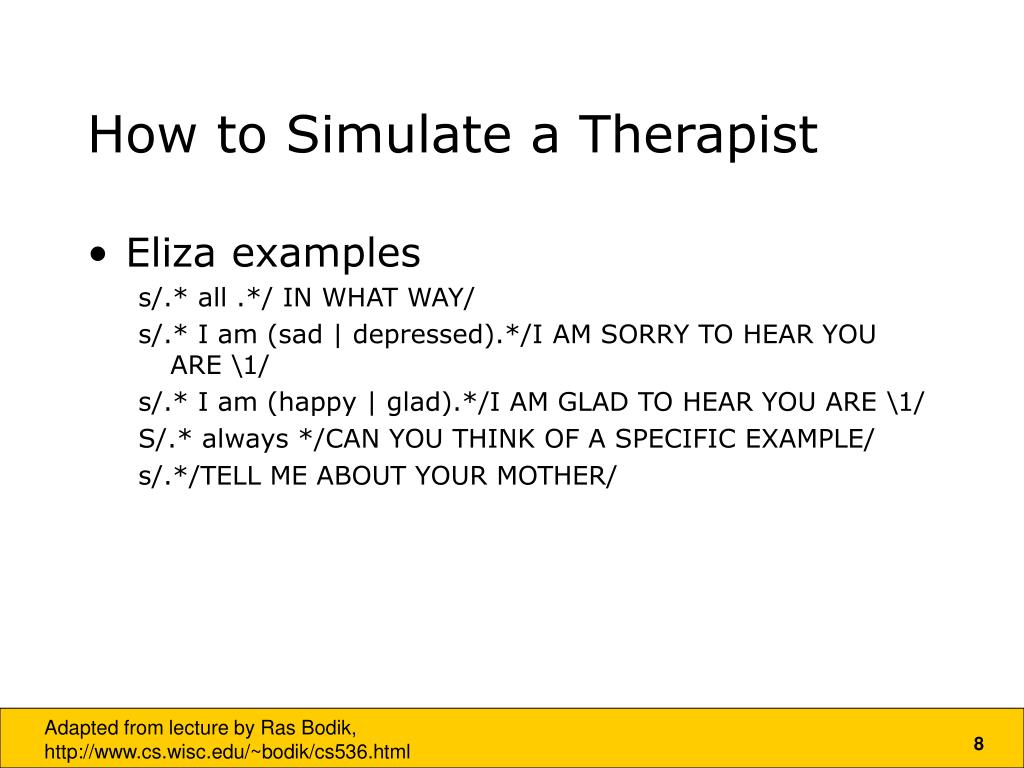 How to Simulate a Therapist

• Eliza examples

s/.* all .*/ IN WHAT WAY/

s/.* I am (sad | depressed).*/I AM SORRY TO HEAR YOU ARE \1/

s/.* I am (happy | glad).*/I AM GLAD TO HEAR YOU ARE \1/

S/.* always */CAN YOU THINK OF A SPECIFIC EXAMPLE/

s/.*/TELL ME ABOUT YOUR MOTHER/

Adapted from lecture by Ras Bodik, http://www.cs.wisc.edu/~bodik/cs536.html

8